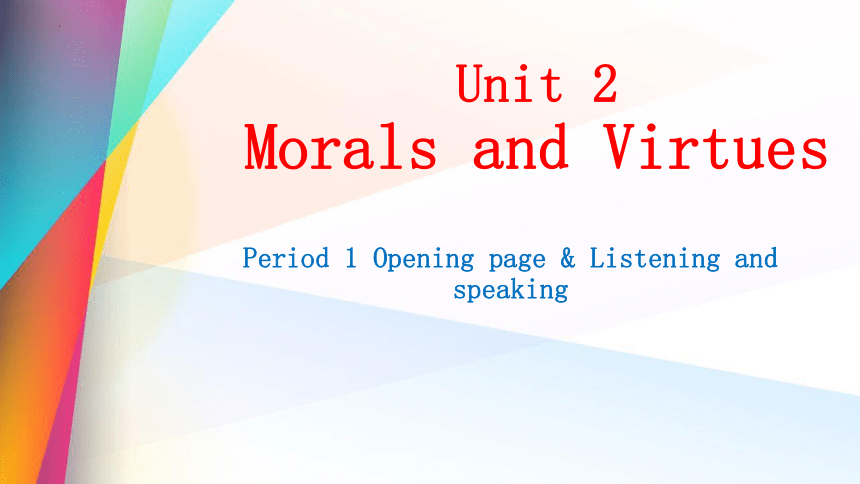 Unit 2
Morals and Virtues

Period 1 Opening page & Listening and speaking